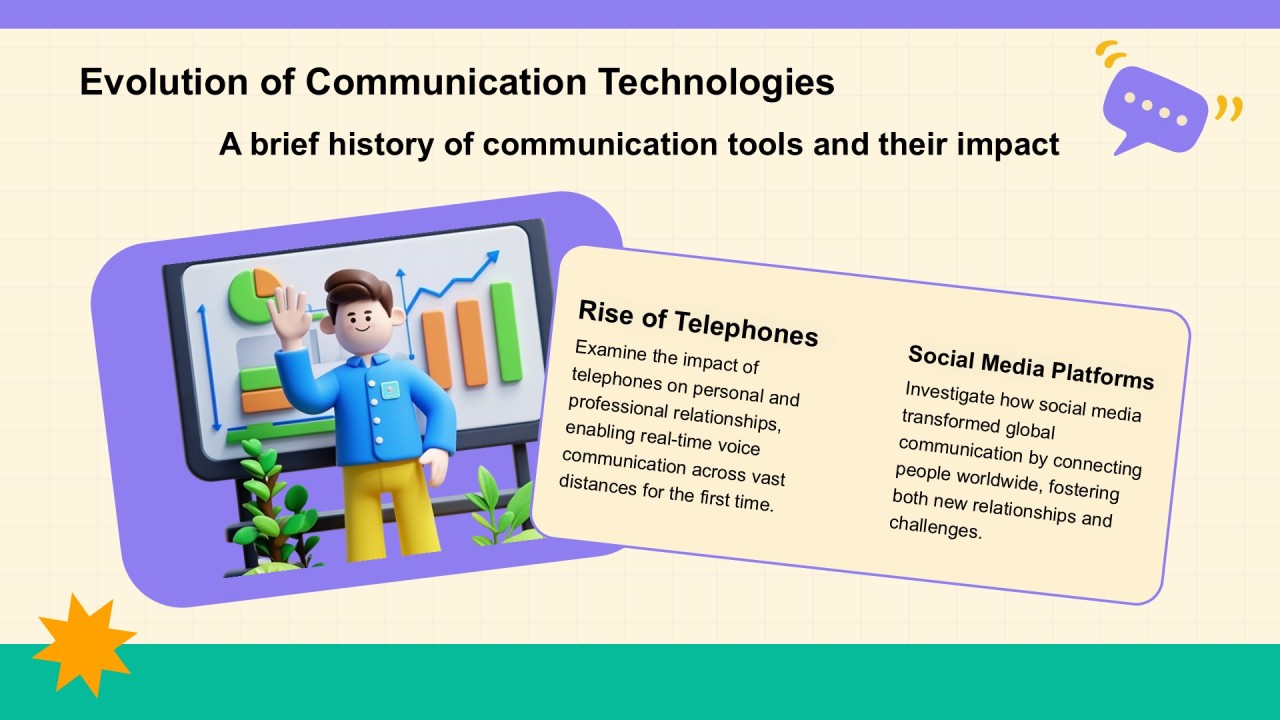 Evolution of Communication Technologies

A brief history of communication tools and their impact

Rise of Telephones

Examine the impact of telephones on personal and professional relationships, enabling real-time voice communication across vast distances for the first time.

Social Media Platforms

Investigate how social media transformed global communication by connecting people worldwide, fostering both new relationships and challenges.